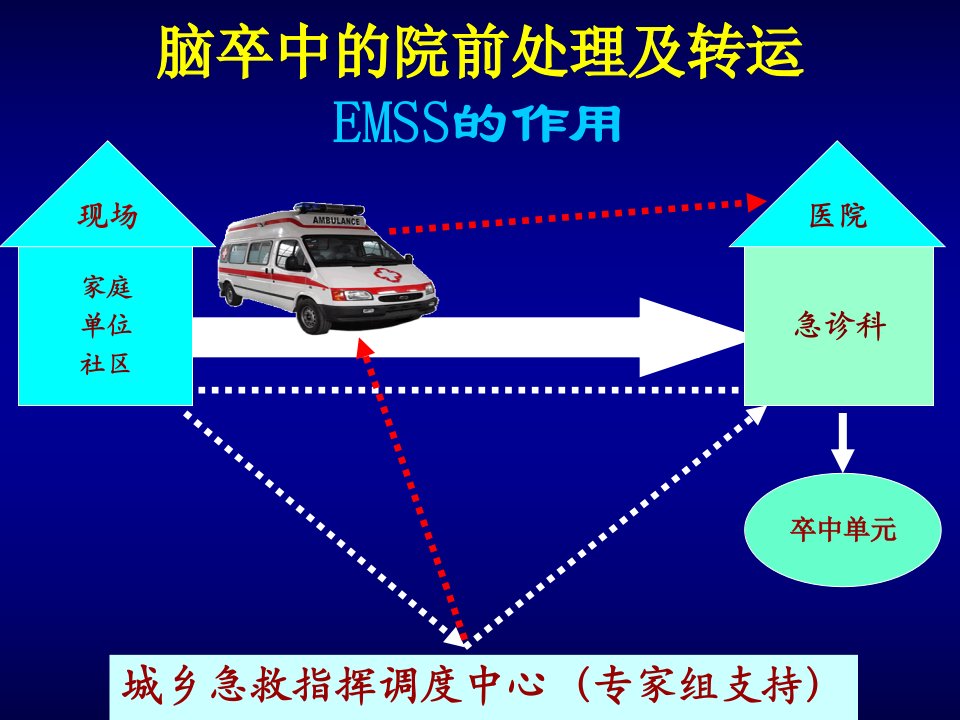 脑卒中的院前处理及转运

EMSS的作用

现场

家庭
单位
社区

AMBULANCE

医院

急诊科

卒中单元

城乡急救指挥调度中心（专家组支持）